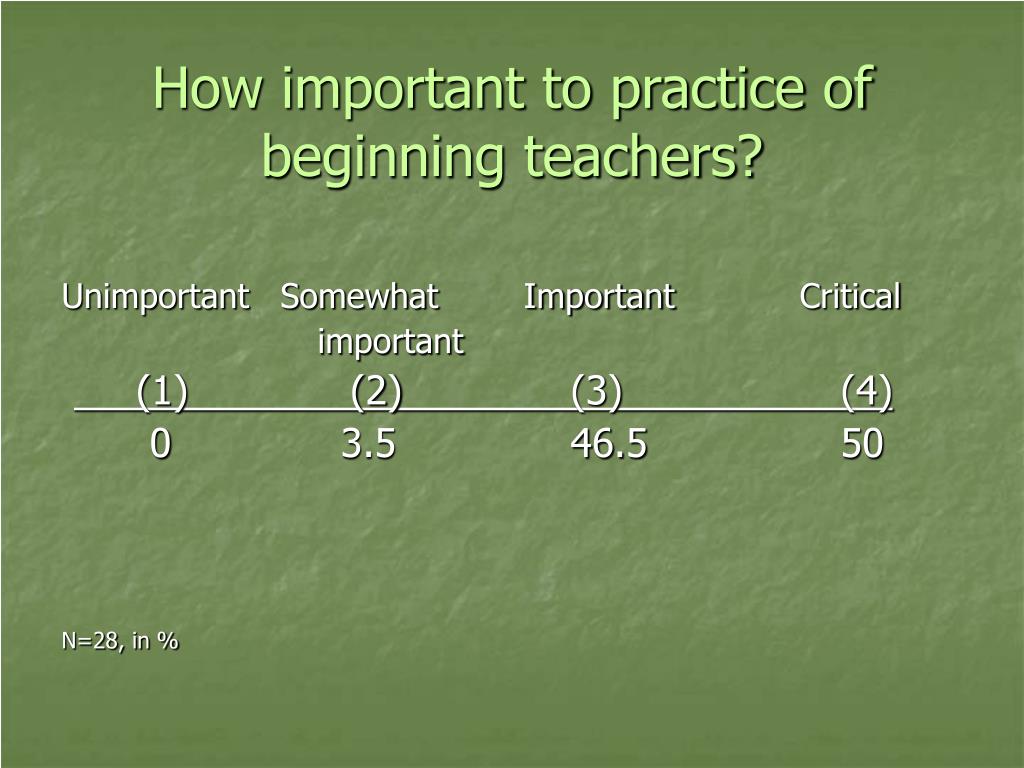 How important to practice of beginning teachers?

| Unimportant | Somewhat important | Important | Critical |
|---|---|---|---|
| (1) | (2) | (3) | (4) |
| 0 | 3.5 | 46.5 | 50 |

N=28, in %